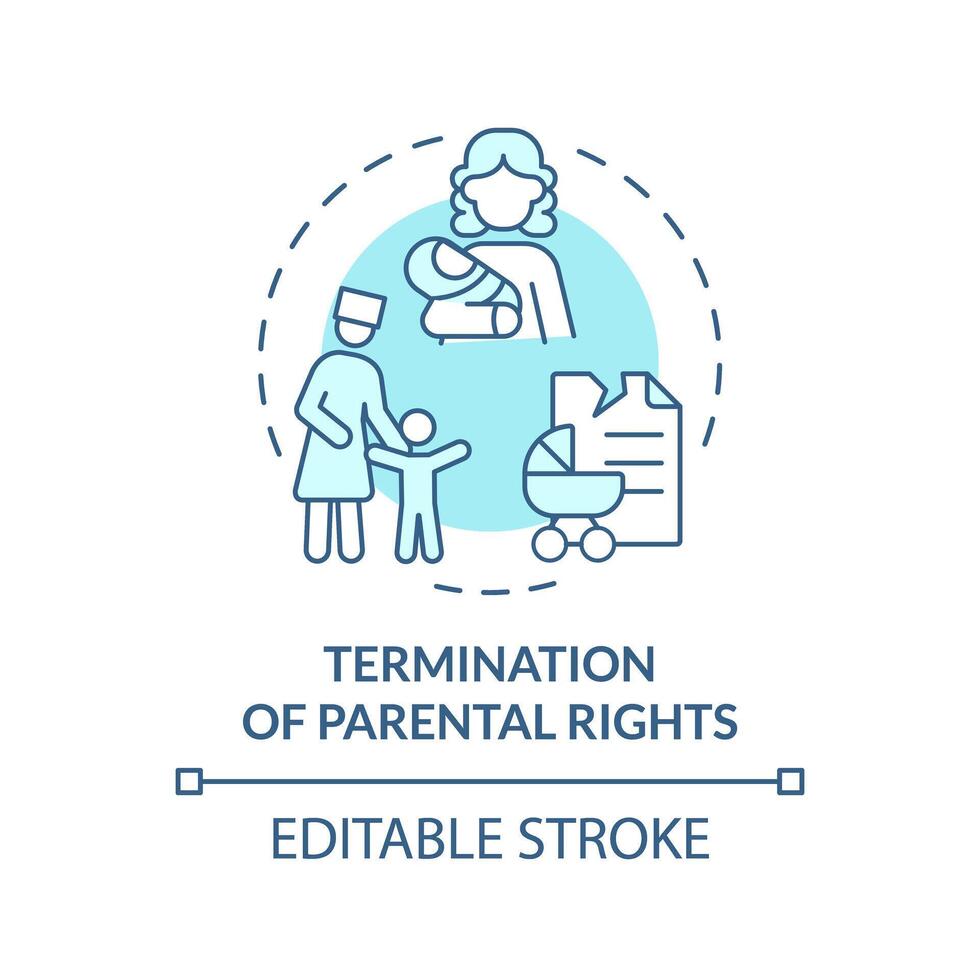 TERMINATION OF PARENTAL RIGHTS

EDITABLE STROKE